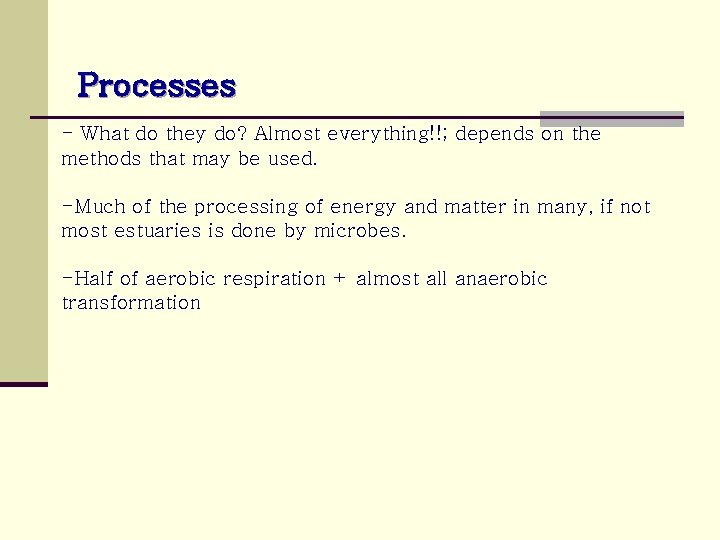 Processes

- What do they do? Almost everything!!; depends on the methods that may be used.

-Much of the processing of energy and matter in many, if not most estuaries is done by microbes.

-Half of aerobic respiration + almost all anaerobic transformation